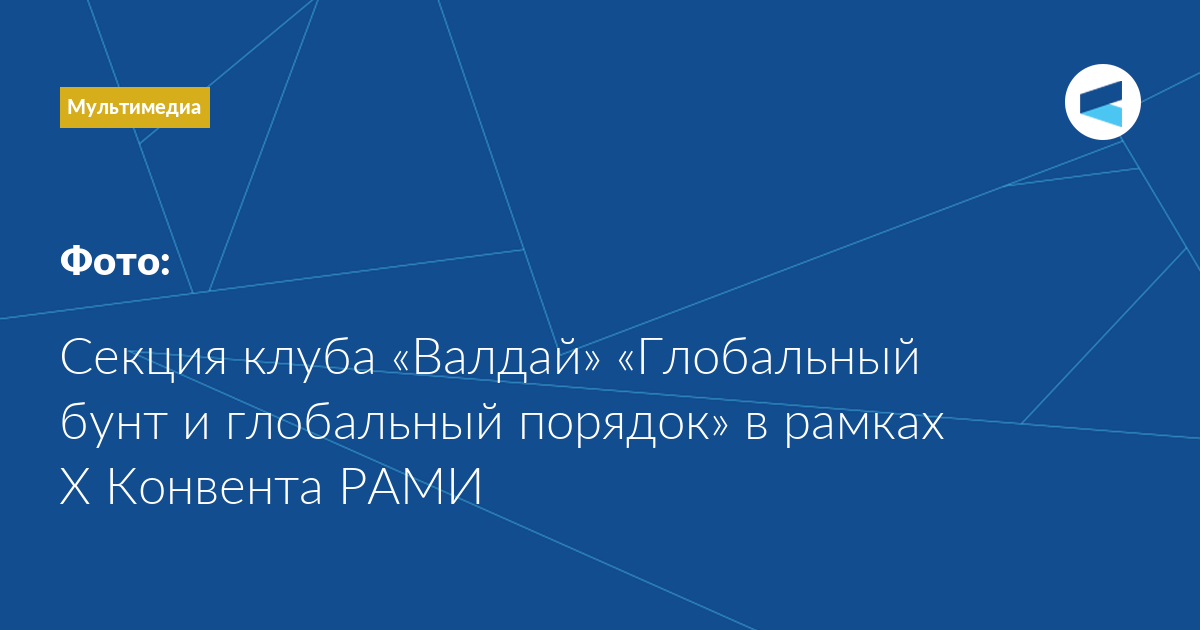 Мультимедиа

Фото:

Секция клуба «Валдай» «Глобальный бунт и глобальный порядок» в рамках X Конвента РАМИ